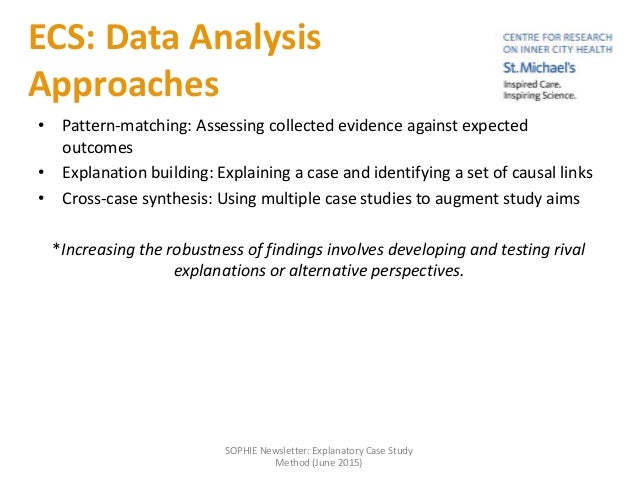 ECS: Data Analysis Approaches

CENTRE FOR RESEARCH ON INNER CITY HEALTH
St. Michael's
Inspired Care.
Inspiring Science.

• Pattern-matching: Assessing collected evidence against expected outcomes
• Explanation building: Explaining a case and identifying a set of causal links
• Cross-case synthesis: Using multiple case studies to augment study aims

*Increasing the robustness of findings involves developing and testing rival explanations or alternative perspectives.

SOPHIE Newsletter: Explanatory Case Study Method (June 2015)